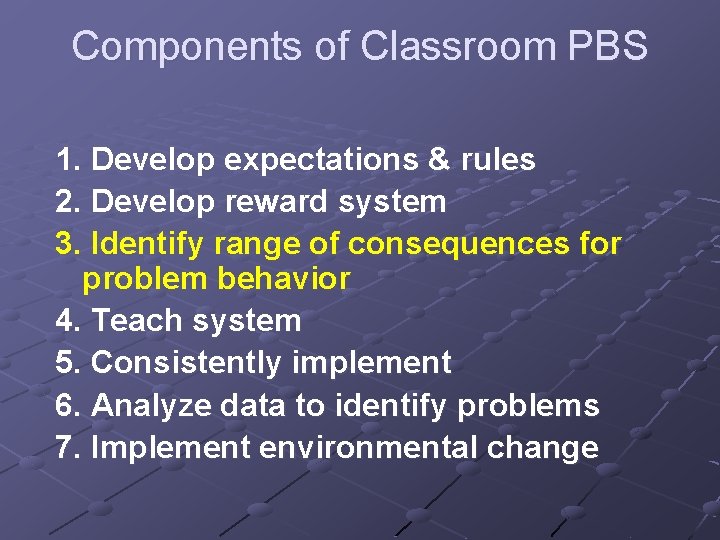 Components of Classroom PBS

1. Develop expectations & rules
2. Develop reward system
3. Identify range of consequences for problem behavior
4. Teach system
5. Consistently implement
6. Analyze data to identify problems
7. Implement environmental change